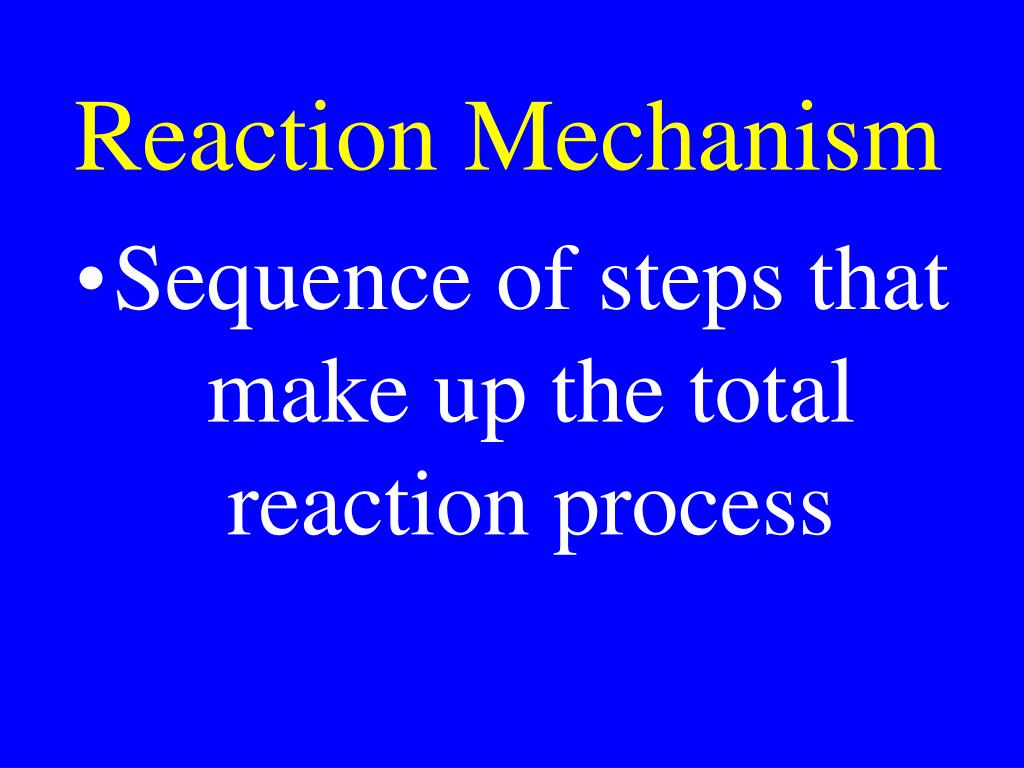 Reaction Mechanism

•Sequence of steps that make up the total reaction process